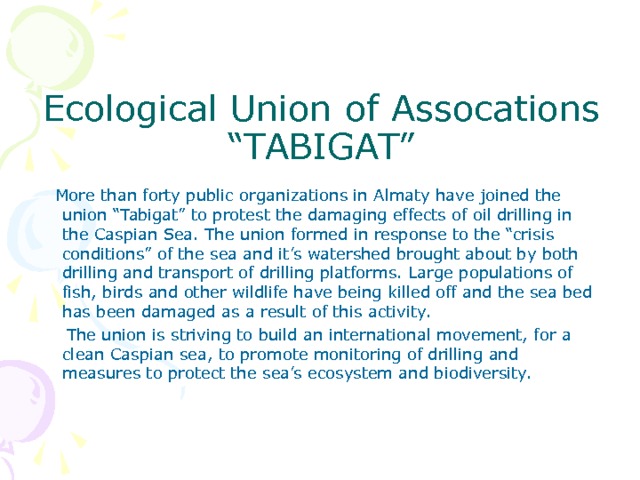 Ecological Union of Assocations “TABIGAT”

More than forty public organizations in Almaty have joined the union “Tabigat” to protest the damaging effects of oil drilling in the Caspian Sea. The union formed in response to the “crisis conditions” of the sea and it’s watershed brought about by both drilling and transport of drilling platforms. Large populations of fish, birds and other wildlife have being killed off and the sea bed has been damaged as a result of this activity.

The union is striving to build an international movement, for a clean Caspian sea, to promote monitoring of drilling and measures to protect the sea’s ecosystem and biodiversity.